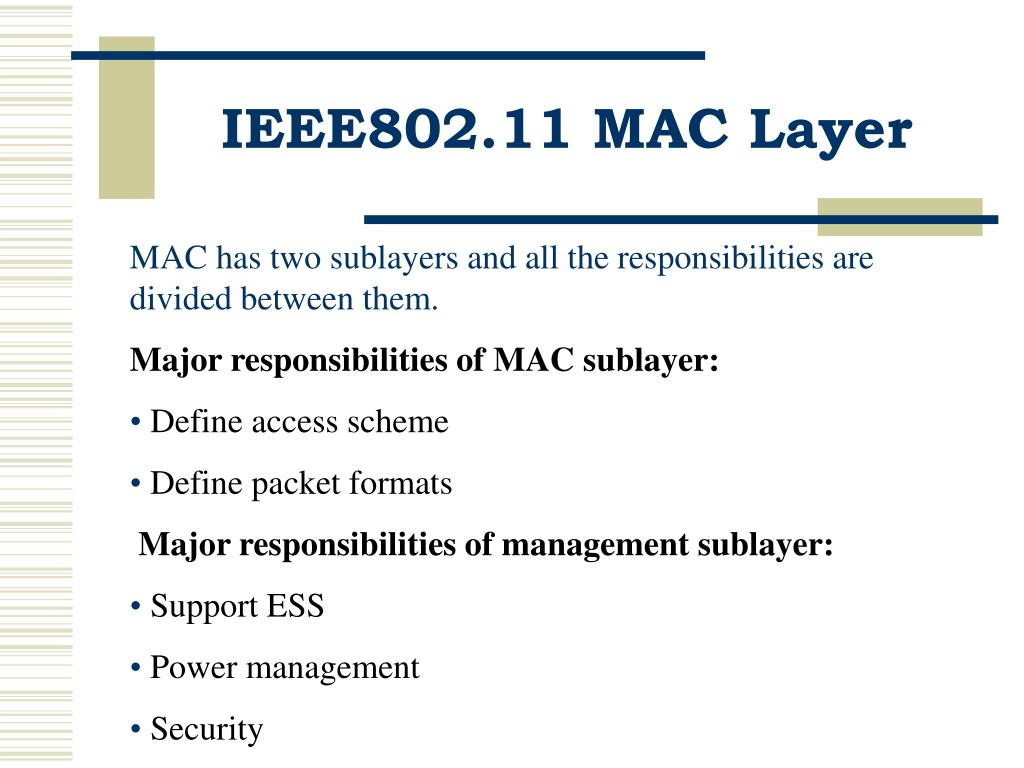 IEEE802.11 MAC Layer

MAC has two sublayers and all the responsibilities are divided between them.

Major responsibilities of MAC sublayer:

• Define access scheme

• Define packet formats

Major responsibilities of management sublayer:

• Support ESS

• Power management

• Security